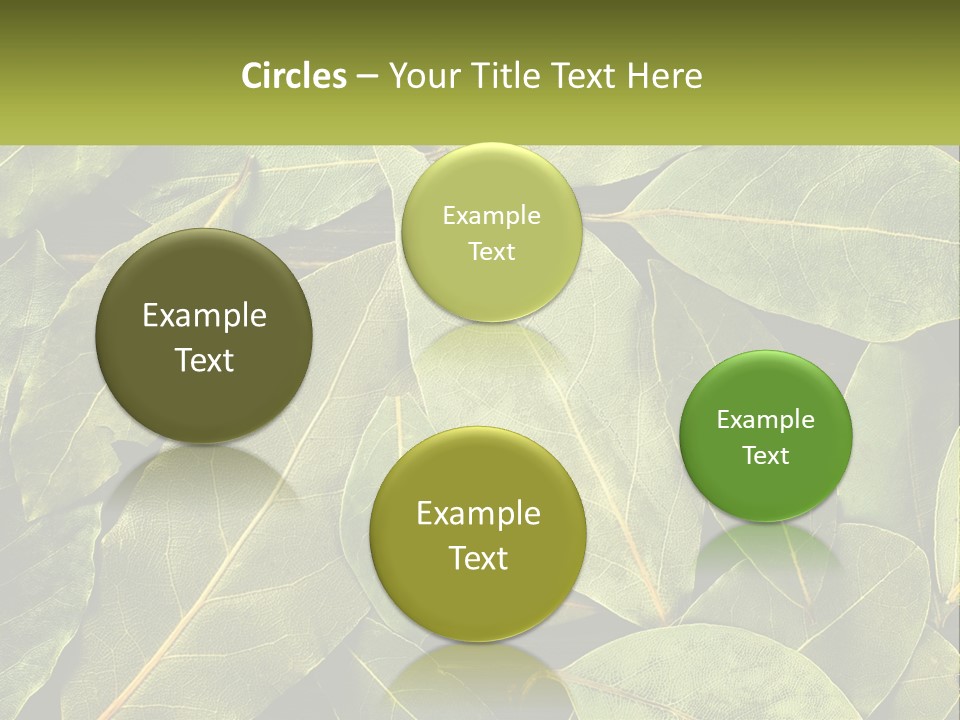 Circles – Your Title Text Here

Example Text

Example Text

Example Text

Example Text